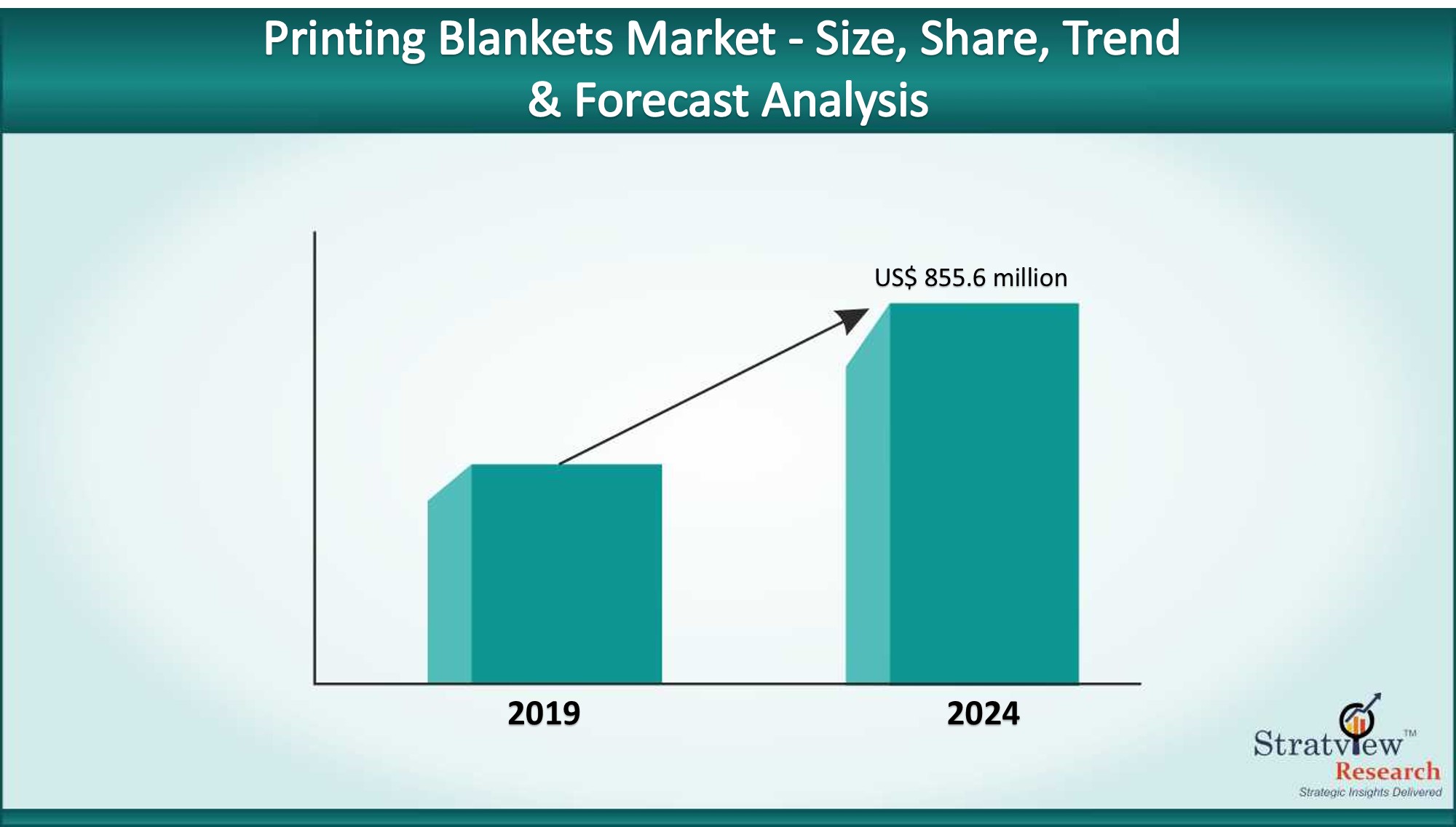 Printing Blankets Market - Size, Share, Trend & Forecast Analysis

US$ 855.6 million

2019

2024

Stratview™ Research
Strategic Insights Delivered